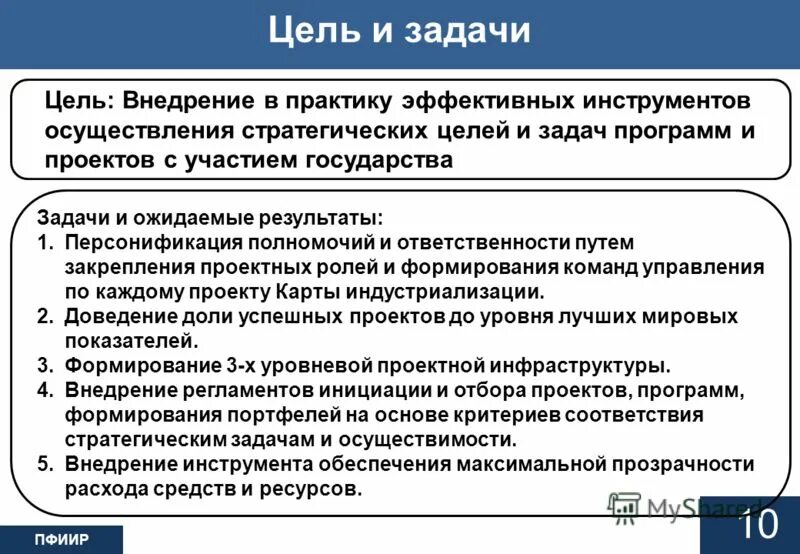 Цель и задачи

Цель: Внедрение в практику эффективных инструментов осуществления стратегических целей и задач программ и проектов с участием государства

Задачи и ожидаемые результаты:
1. Персонификация полномочий и ответственности путем закрепления проектных ролей и формирования команд управления по каждому проекту Карты индустриализации.
2. Доведение доли успешных проектов до уровня лучших мировых показателей.
3. Формирование 3-х уровневой проектной инфраструктуры.
4. Внедрение регламентов инициации и отбора проектов, программ, формирования портфелей на основе критериев соответствия стратегическим задачам и осуществимости.
5. Внедрение инструмента обеспечения максимальной прозрачности расхода средств и ресурсов.

MyShared

ПФИИР

10